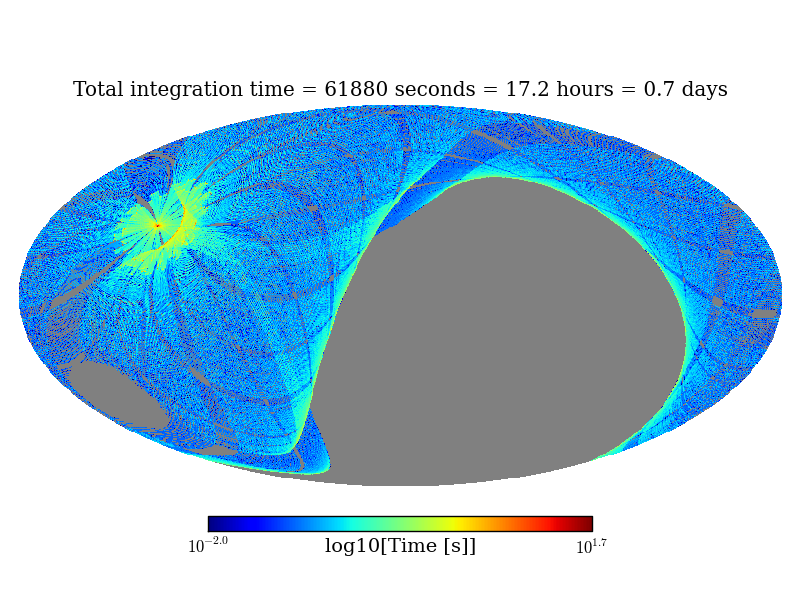 Total integration time = 61880 seconds = 17.2 hours = 0.7 days

$10^{-2.0}$ log10[Time [s]] $10^{1.7}$